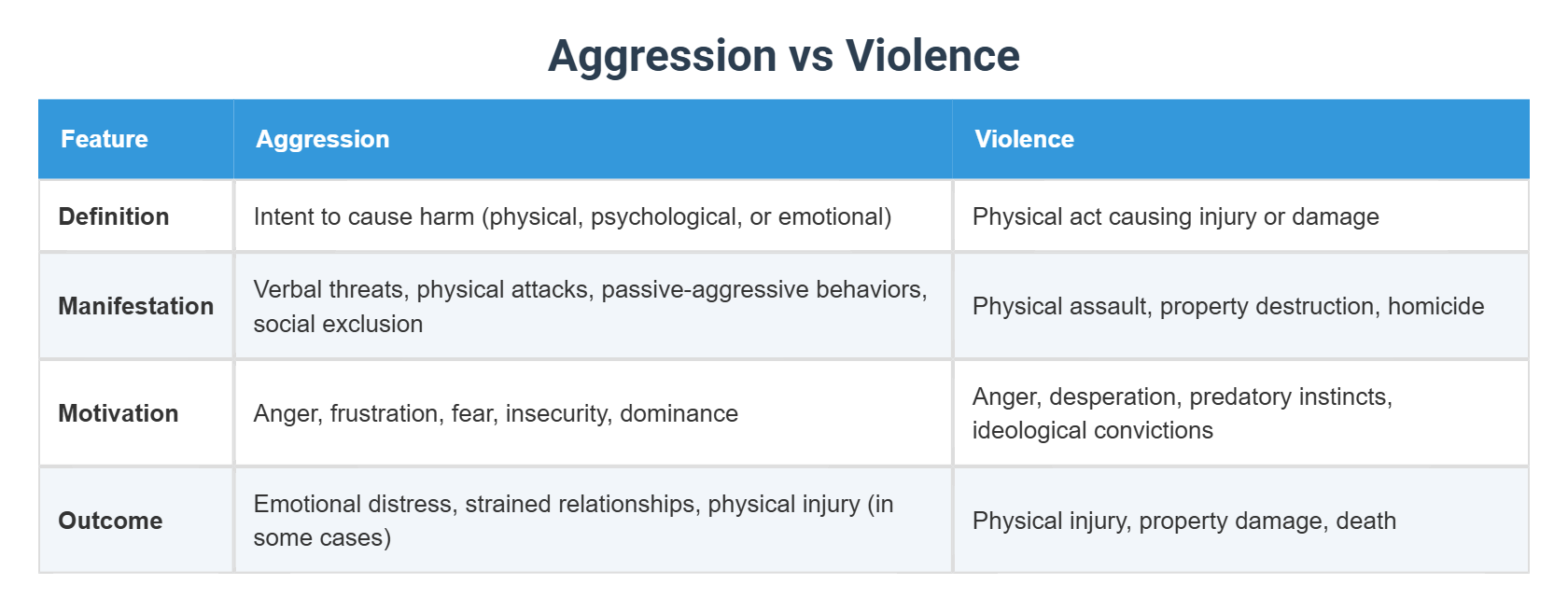 Aggression vs Violence

| Feature | Aggression | Violence |
|---|---|---|
| Definition | Intent to cause harm (physical, psychological, or emotional) | Physical act causing injury or damage |
| Manifestation | Verbal threats, physical attacks, passive-aggressive behaviors, social exclusion | Physical assault, property destruction, homicide |
| Motivation | Anger, frustration, fear, insecurity, dominance | Anger, desperation, predatory instincts, ideological convictions |
| Outcome | Emotional distress, strained relationships, physical injury (in some cases) | Physical injury, property damage, death |